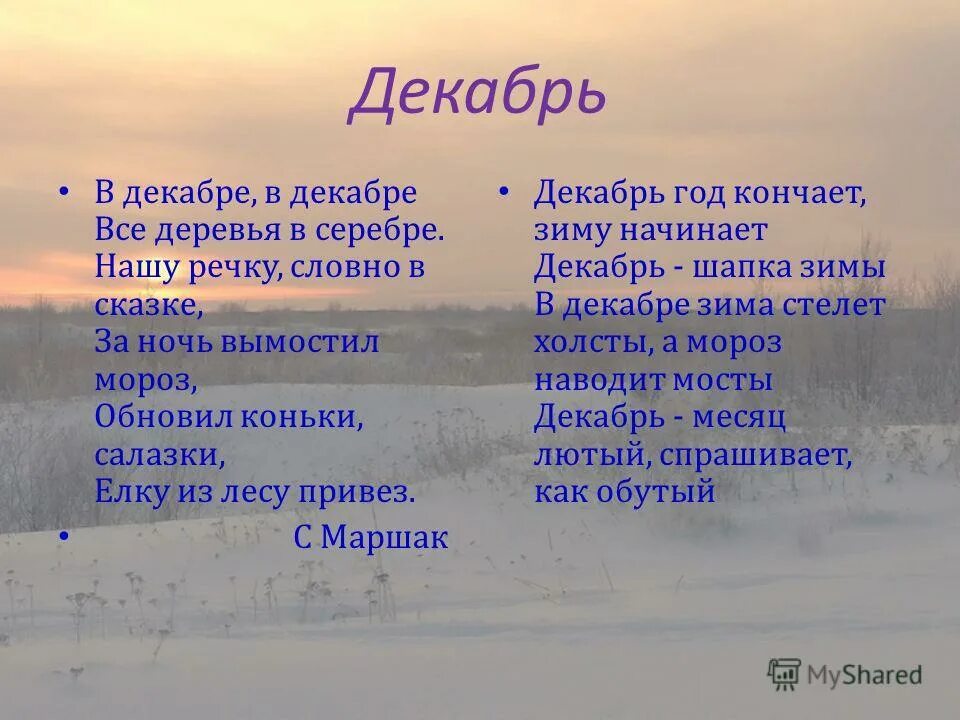 Декабрь

• В декабре, в декабре
Все деревья в серебре.
Нашу речку, словно в сказке,
За ночь вымостил мороз,
Обновил коньки, салазки,
Елку из лесу привез.

• С Маршак

• Декабрь год кончает, зиму начинает
Декабрь - шапка зимы
В декабре зима стелет холсты, а мороз наводит мосты
Декабрь - месяц лютый, спрашивает, как обутый

MyShared